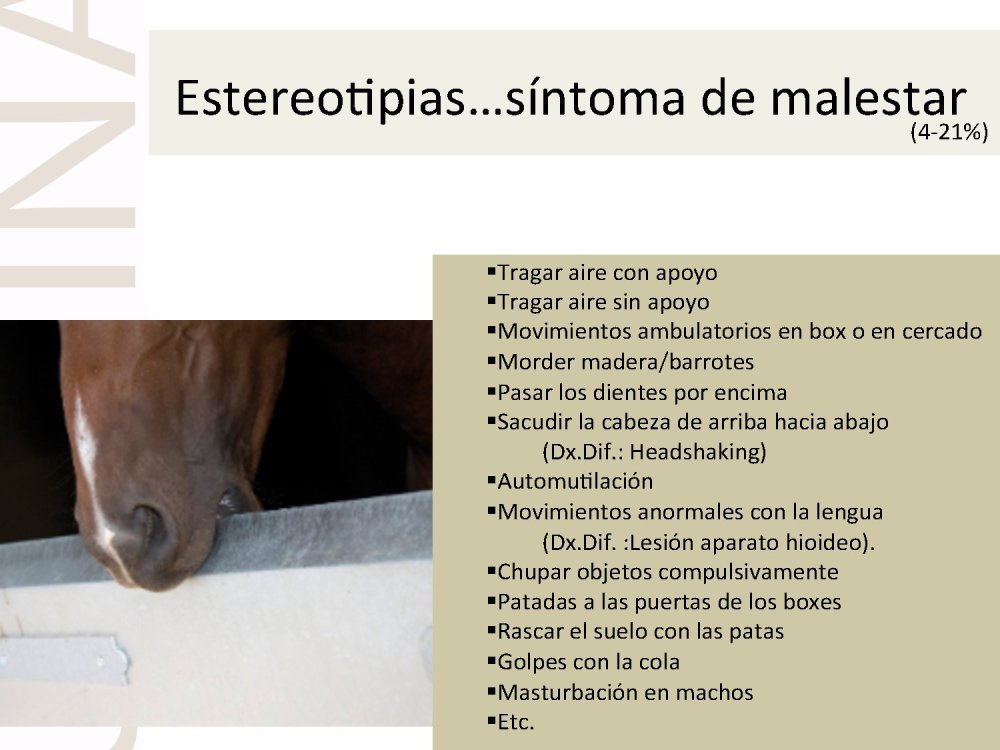 Estereotipias…síntoma de malestar
(4-21%)

▪Tragar aire con apoyo
▪Tragar aire sin apoyo
▪Movimientos ambulatorios en box o en cercado
▪Morder madera/barrotes
▪Pasar los dientes por encima
▪Sacudir la cabeza de arriba hacia abajo
(Dx.Dif.: Headshaking)
▪Automutilación
▪Movimientos anormales con la lengua
(Dx.Dif. :Lesión aparato hioideo).
▪Chupar objetos compulsivamente
▪Patadas a las puertas de los boxes
▪Rascar el suelo con las patas
▪Golpes con la cola
▪Masturbación en machos
▪Etc.